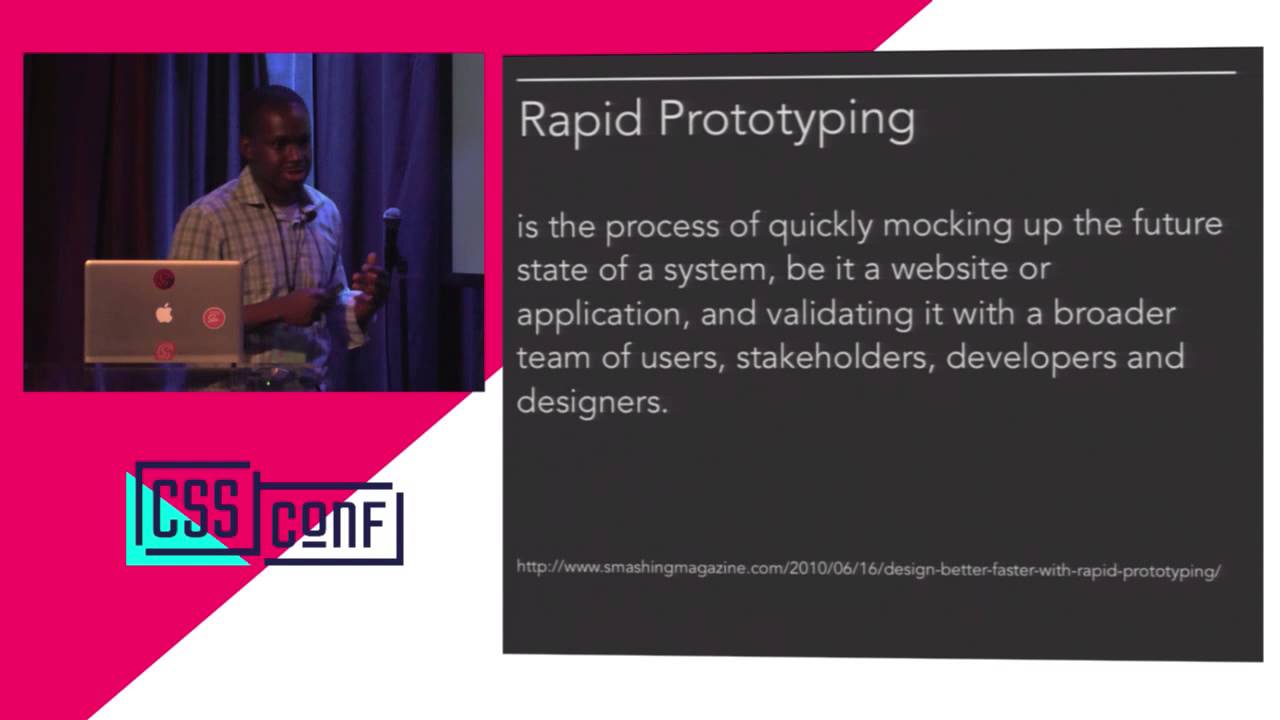 CSS CONF

Rapid Prototyping

is the process of quickly mocking up the future state of a system, be it a website or application, and validating it with a broader team of users, stakeholders, developers and designers.

http://www.smashingmagazine.com/2010/06/16/design-better-faster-with-rapid-prototyping/